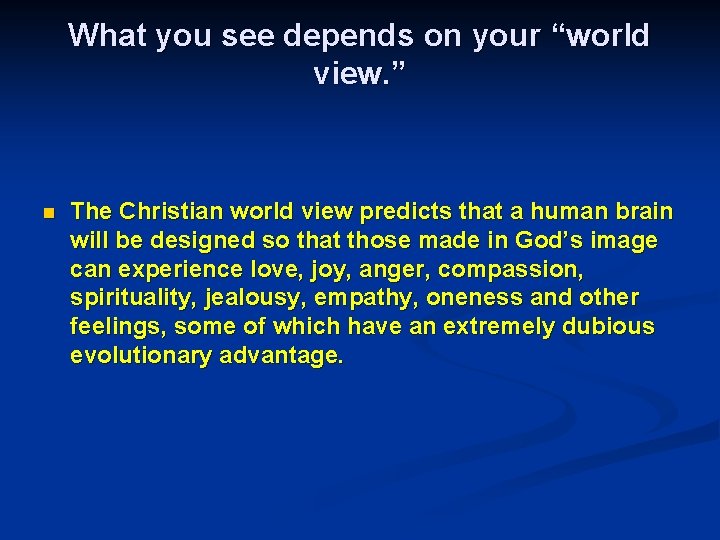 What you see depends on your “world view.”

The Christian world view predicts that a human brain will be designed so that those made in God’s image can experience love, joy, anger, compassion, spirituality, jealousy, empathy, oneness and other feelings, some of which have an extremely dubious evolutionary advantage.